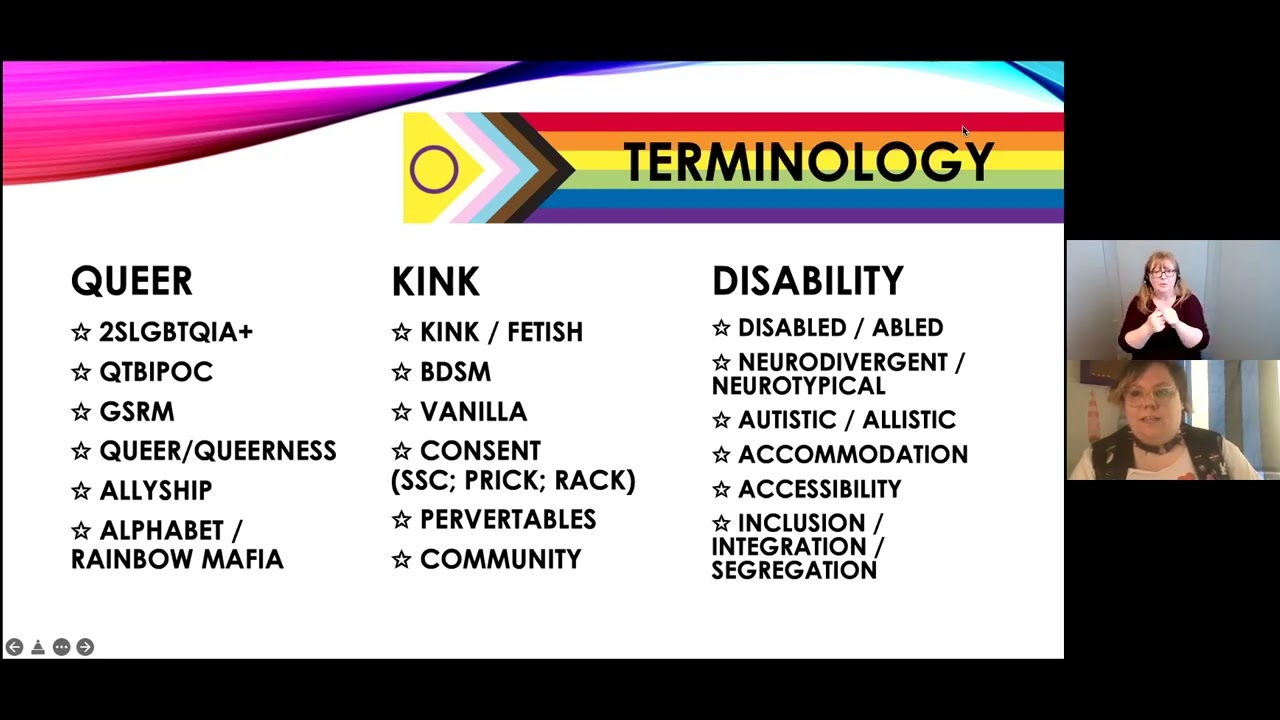 TERMINOLOGY

QUEER

☆ 2SLGBTQIA+

☆ QTBIPOC

☆ GSRM

☆ QUEER/QUEERNESS

☆ ALLYSHIP

☆ ALPHABET / RAINBOW MAFIA

KINK

☆ KINK / FETISH

☆ BDSM

☆ VANILLA

☆ CONSENT (SSC; PRICK; RACK)

☆ PERVERTABLES

☆ COMMUNITY

DISABILITY

☆ DISABLED / ABLED

☆ NEURODIVERGENT / NEUROTYPICAL

☆ AUTISTIC / ALLISTIC

☆ ACCOMMODATION

☆ ACCESSIBILITY

☆ INCLUSION / INTEGRATION / SEGREGATION